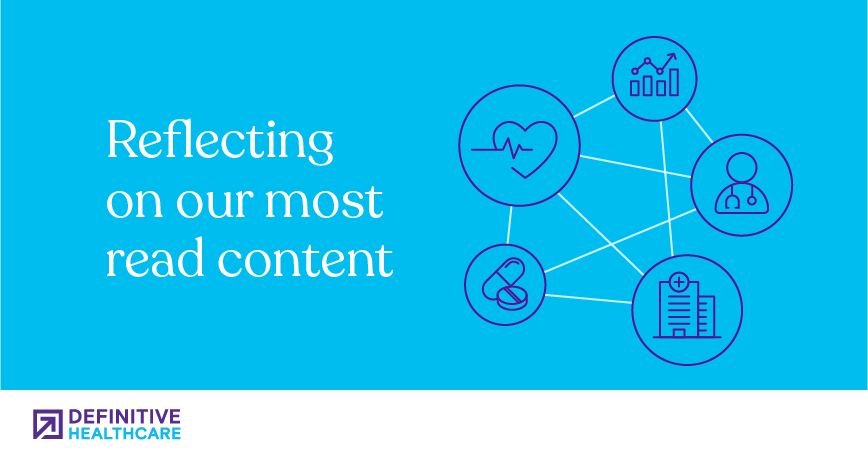 Reflecting on our most read content

DEFINITIVE HEALTHCARE